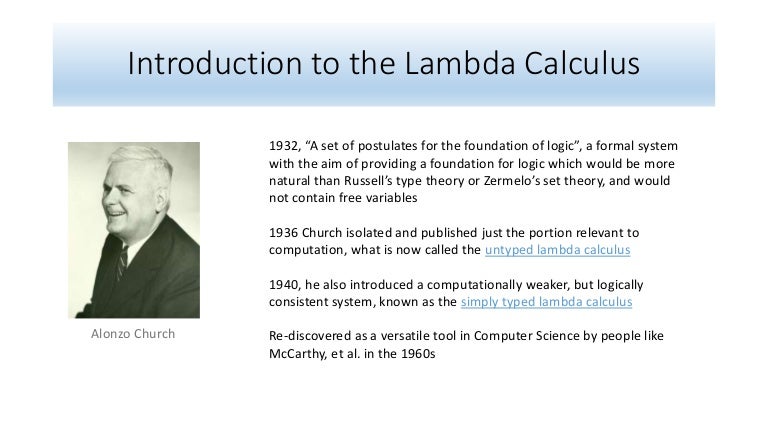 Introduction to the Lambda Calculus

Alonzo Church

1932, “A set of postulates for the foundation of logic”, a formal system with the aim of providing a foundation for logic which would be more natural than Russell’s type theory or Zermelo’s set theory, and would not contain free variables

1936 Church isolated and published just the portion relevant to computation, what is now called the untyped lambda calculus

1940, he also introduced a computationally weaker, but logically consistent system, known as the simply typed lambda calculus

Re-discovered as a versatile tool in Computer Science by people like McCarthy, et al. in the 1960s